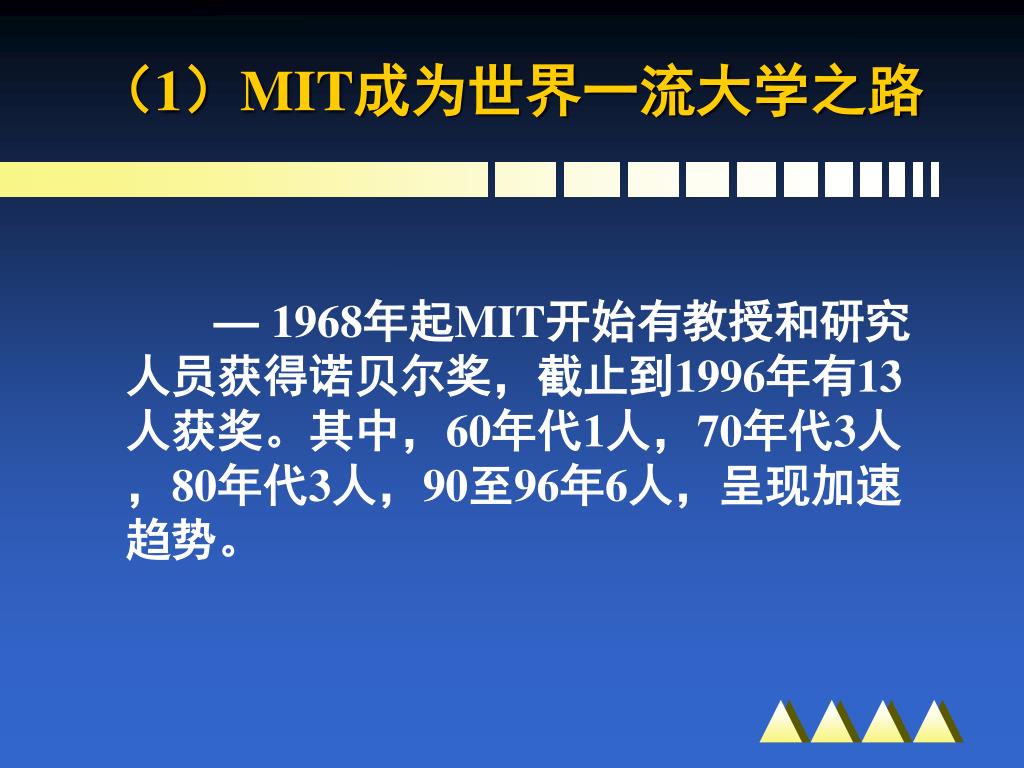 （1）MIT成为世界一流大学之路

— 1968年起MIT开始有教授和研究人员获得诺贝尔奖，截止到1996年有13人获奖。其中，60年代1人，70年代3人，80年代3人，90至96年6人，呈现加速趋势。